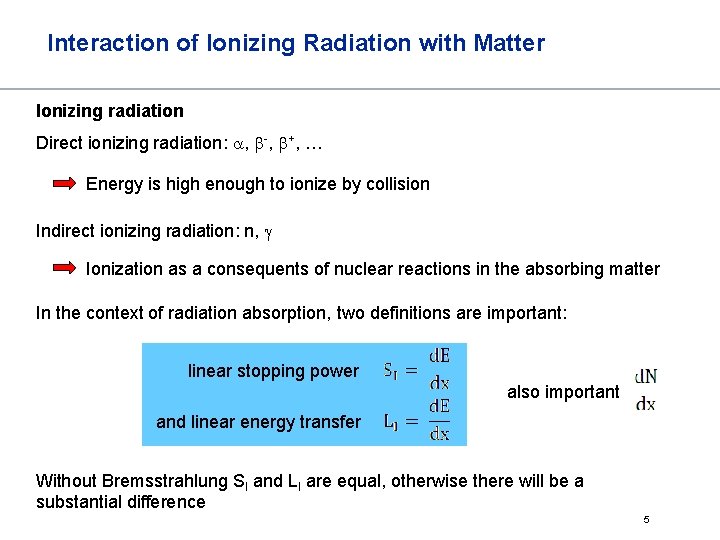 Interaction of Ionizing Radiation with Matter

Ionizing radiation

Direct ionizing radiation: $\alpha$, $\beta^-$, $\beta^+$, …

Energy is high enough to ionize by collision

Indirect ionizing radiation: n, $\gamma$

Ionization as a consequents of nuclear reactions in the absorbing matter

In the context of radiation absorption, two definitions are important:

linear stopping power $S_l = \frac{dE}{dx}$

and linear energy transfer $L_l = \frac{dE}{dx}$

also important $\frac{dN}{dx}$

Without Bremsstrahlung $S_l$ and $L_l$ are equal, otherwise there will be a substantial difference

5